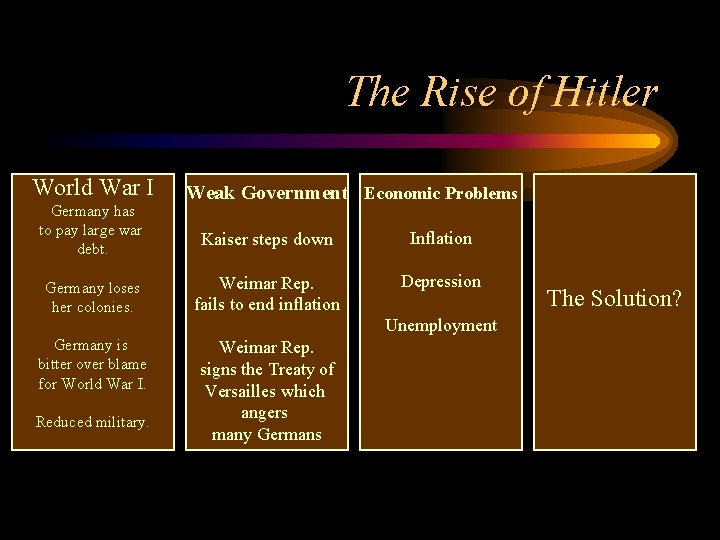 The Rise of Hitler

World War I
Germany has to pay large war debt.

Germany loses her colonies.

Germany is bitter over blame for World War I.

Reduced military.

Weak Government

Kaiser steps down

Weimar Rep. fails to end inflation

Weimar Rep. signs the Treaty of Versailles which angers many Germans

Economic Problems

Inflation

Depression

Unemployment

The Solution?